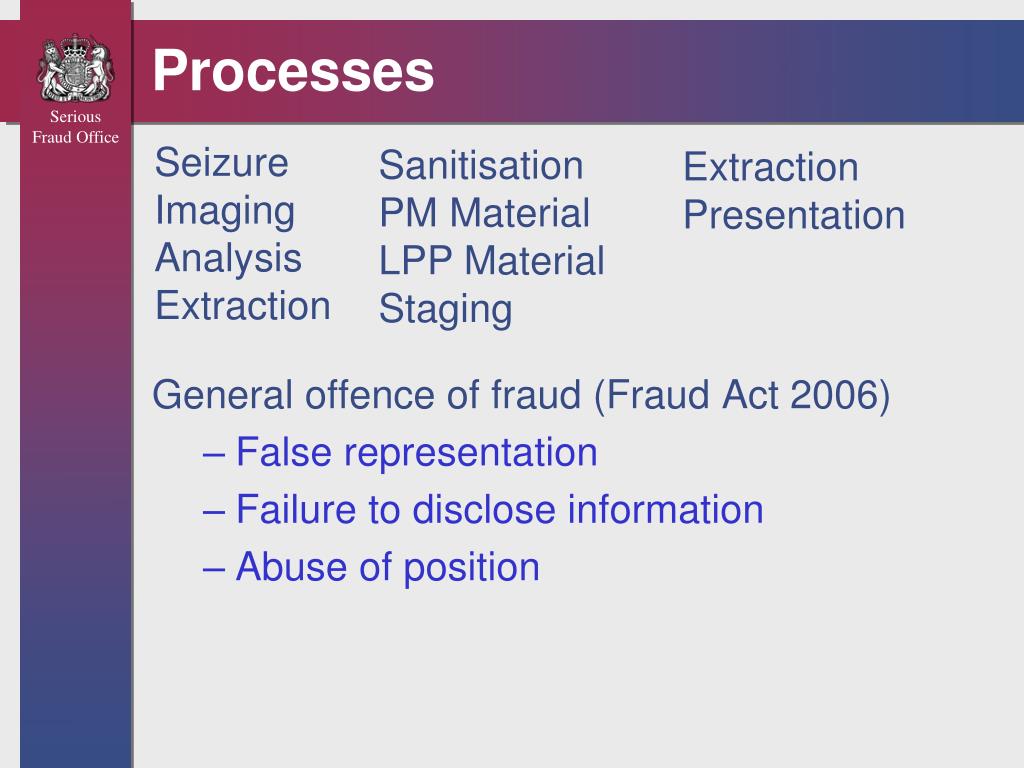 Serious Fraud Office

Processes

Seizure
Imaging
Analysis
Extraction

Sanitisation
PM Material
LPP Material
Staging

Extraction
Presentation

General offence of fraud (Fraud Act 2006)
– False representation
– Failure to disclose information
– Abuse of position